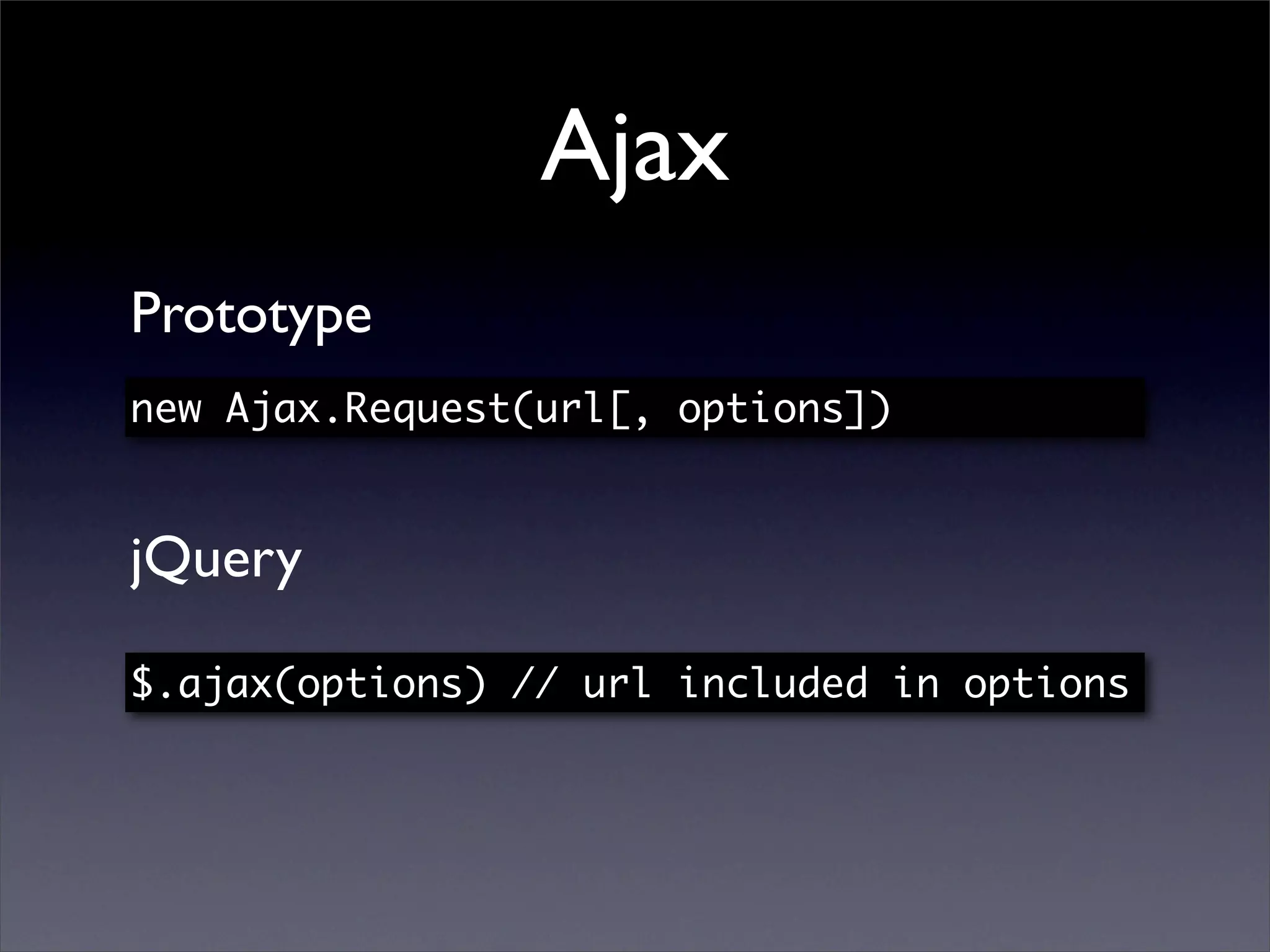 Ajax

Prototype

new Ajax.Request(url[, options])

jQuery

$.ajax(options) // url included in options